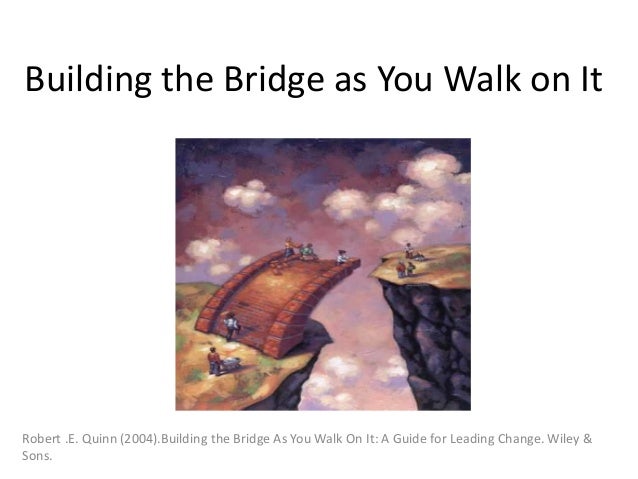 Building the Bridge as You Walk on It

Robert .E. Quinn (2004).Building the Bridge As You Walk On It: A Guide for Leading Change. Wiley & Sons.